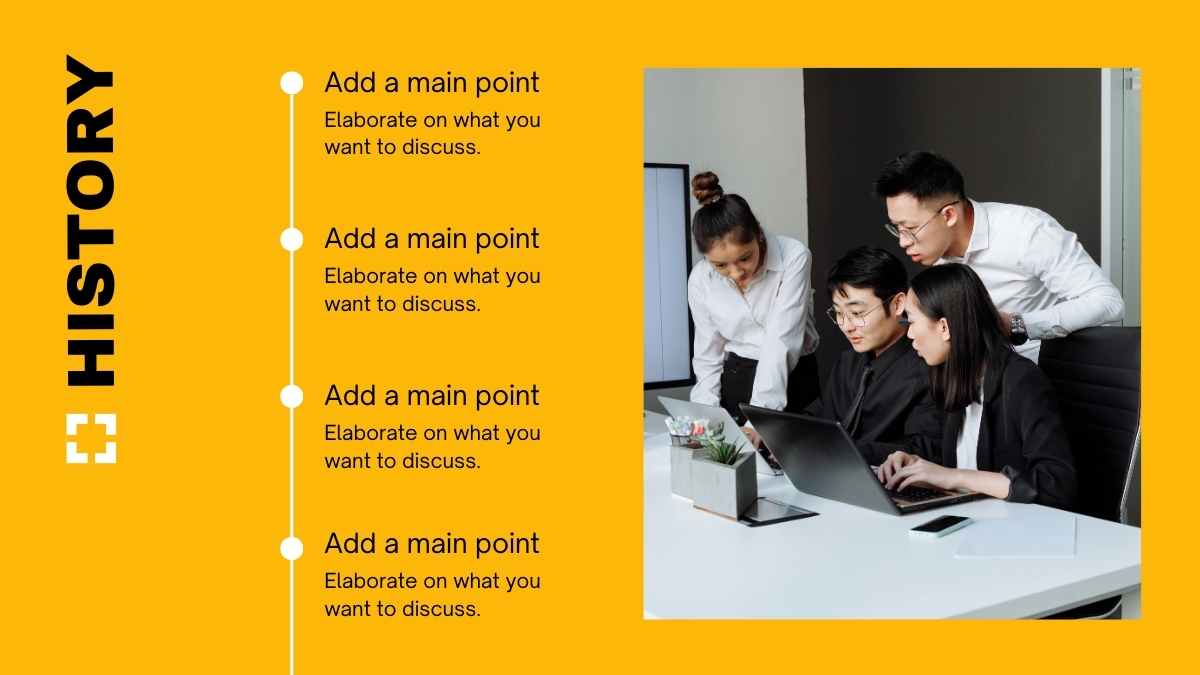 HISTORY

Add a main point
Elaborate on what you want to discuss.

Add a main point
Elaborate on what you want to discuss.

Add a main point
Elaborate on what you want to discuss.

Add a main point
Elaborate on what you want to discuss.